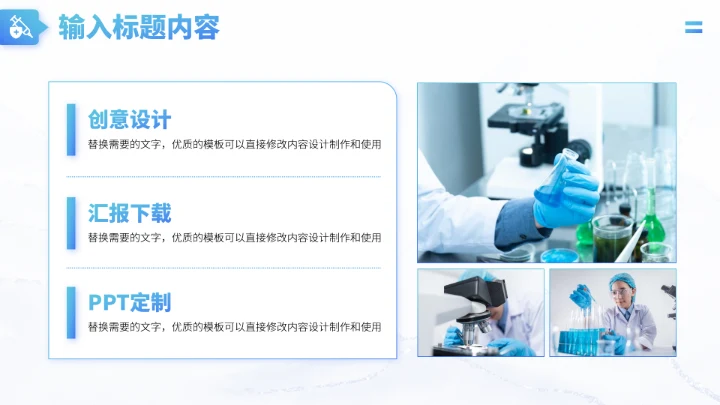 输入标题内容

创意设计
替换需要的文字，优质的模板可以直接修改内容设计制作和使用

汇报下载
替换需要的文字，优质的模板可以直接修改内容设计制作和使用

PPT定制
替换需要的文字，优质的模板可以直接修改内容设计制作和使用